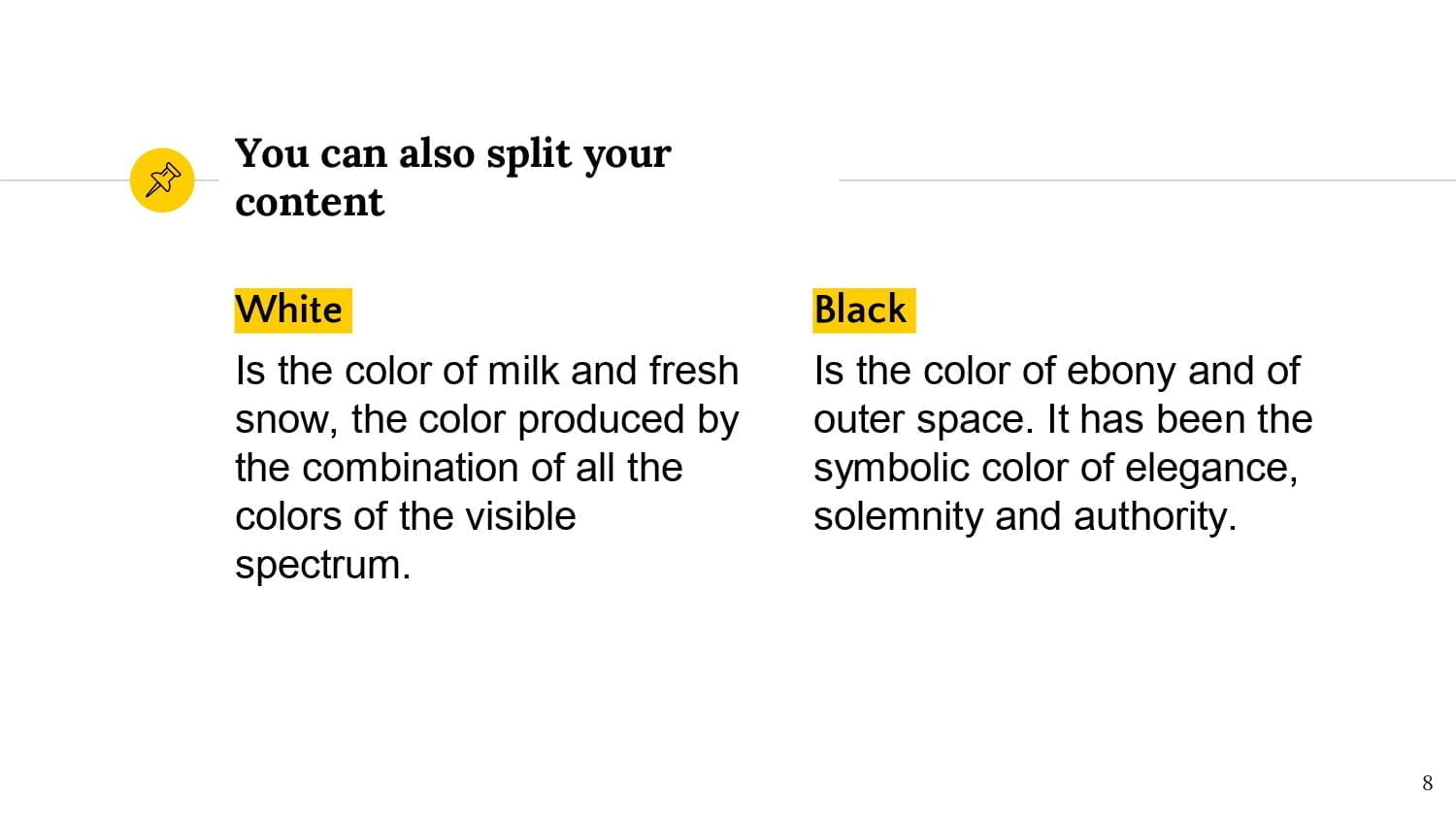 You can also split your content

White

Is the color of milk and fresh snow, the color produced by the combination of all the colors of the visible spectrum.

Black

Is the color of ebony and of outer space. It has been the symbolic color of elegance, solemnity and authority.

8